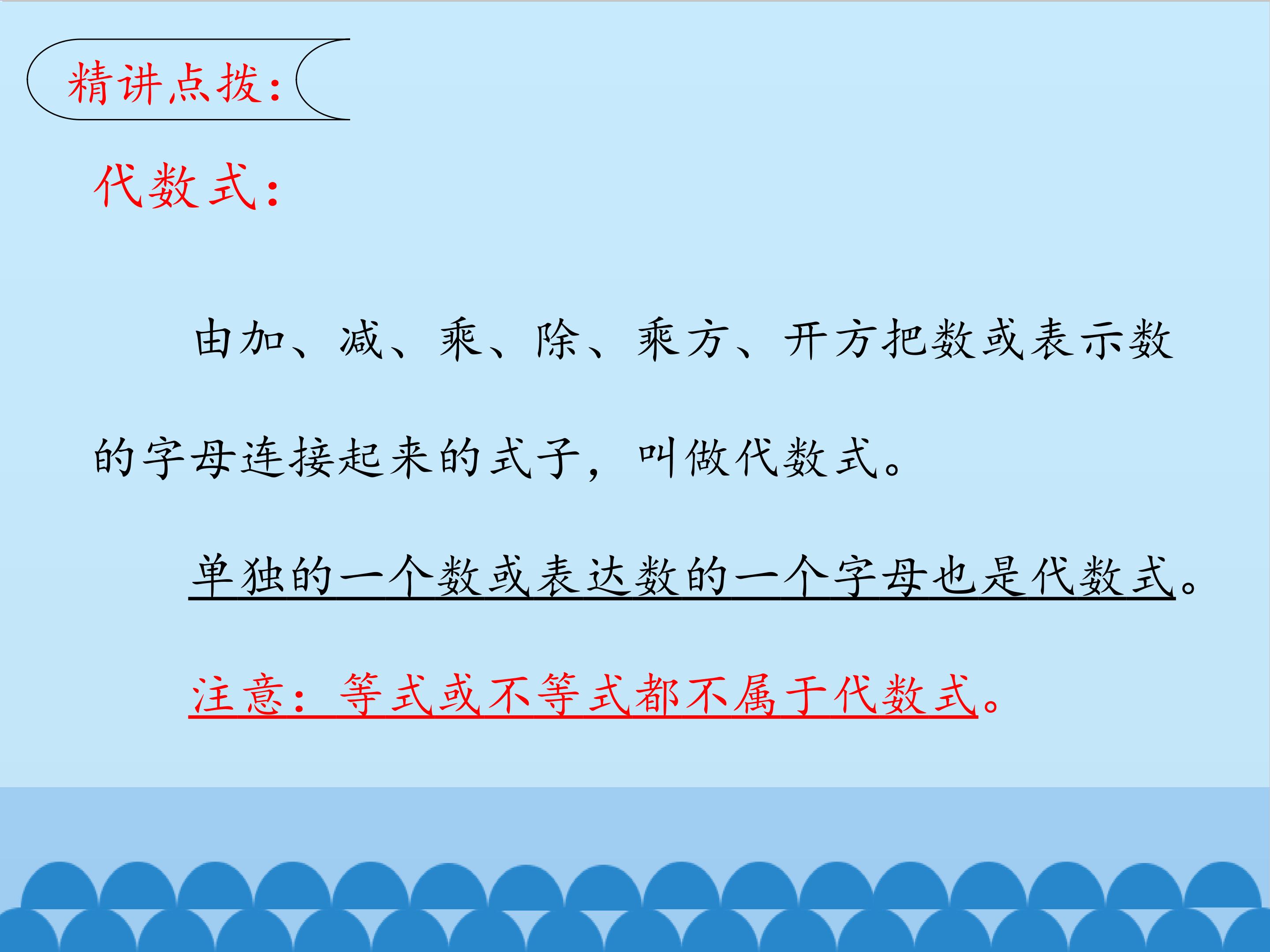 精讲点拨：

代数式：

由加、减、乘、除、乘方、开方把数或表示数的字母连接起来的式子，叫做代数式。

单独的一个数或表达数的一个字母也是代数式。

注意：等式或不等式都不属于代数式。